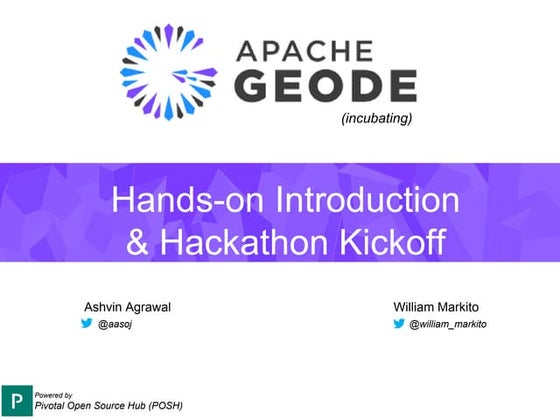 APACHE
GEODE
(incubating)

Hands-on Introduction
& Hackathon Kickoff

Ashvin Agrawal
@aasoj

William Markito
@william_markito

P
Powered by
Pivotal Open Source Hub (POSH)